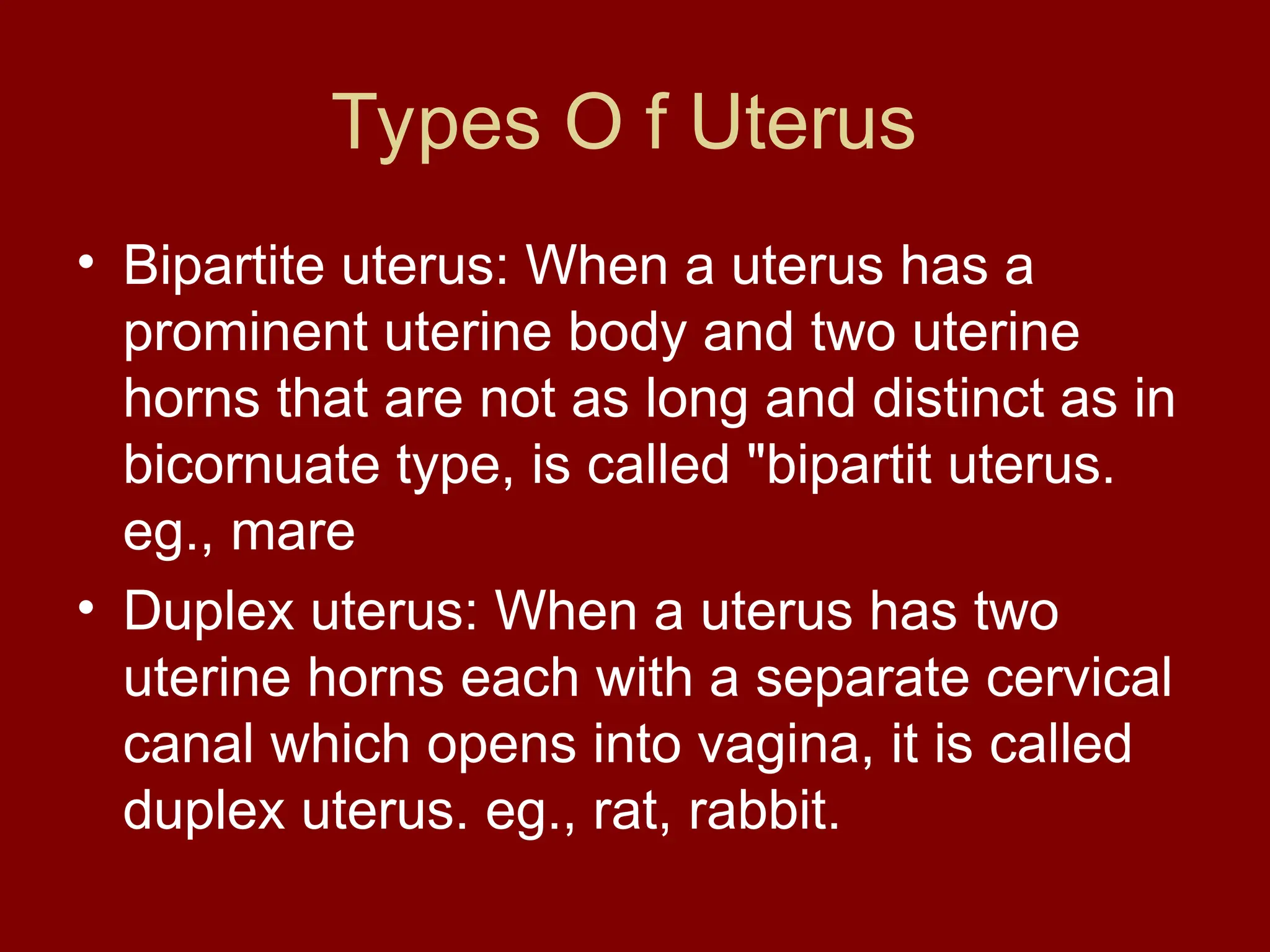 Types O f Uterus

• Bipartite uterus: When a uterus has a prominent uterine body and two uterine horns that are not as long and distinct as in bicornuate type, is called "bipartit uterus. eg., mare

• Duplex uterus: When a uterus has two uterine horns each with a separate cervical canal which opens into vagina, it is called duplex uterus. eg., rat, rabbit.